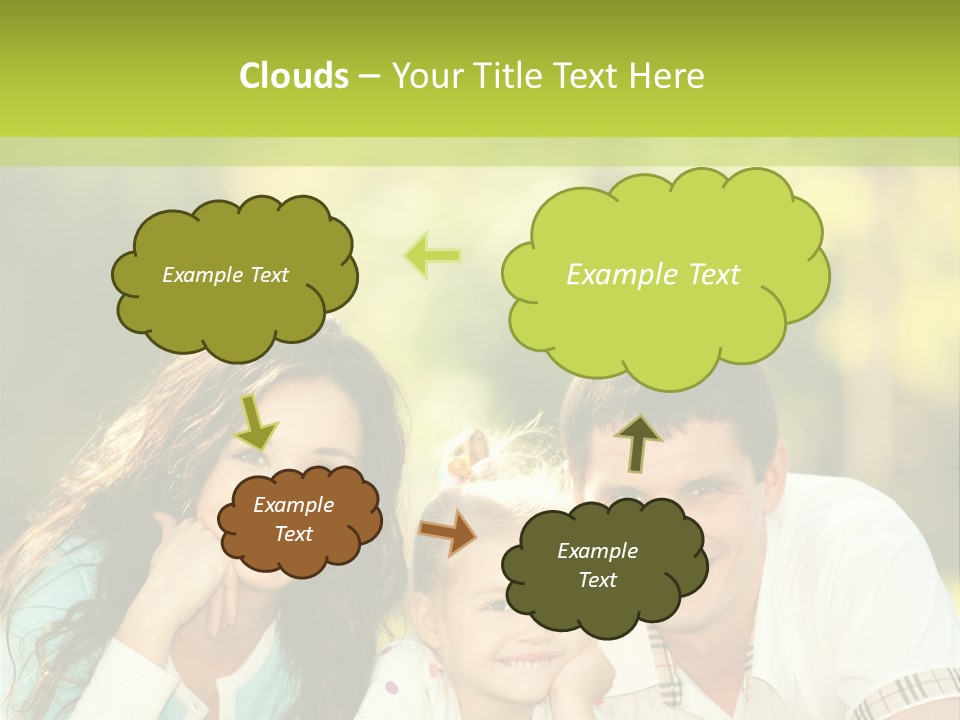 Clouds – Your Title Text Here

Example Text

Example Text

Example Text

Example Text